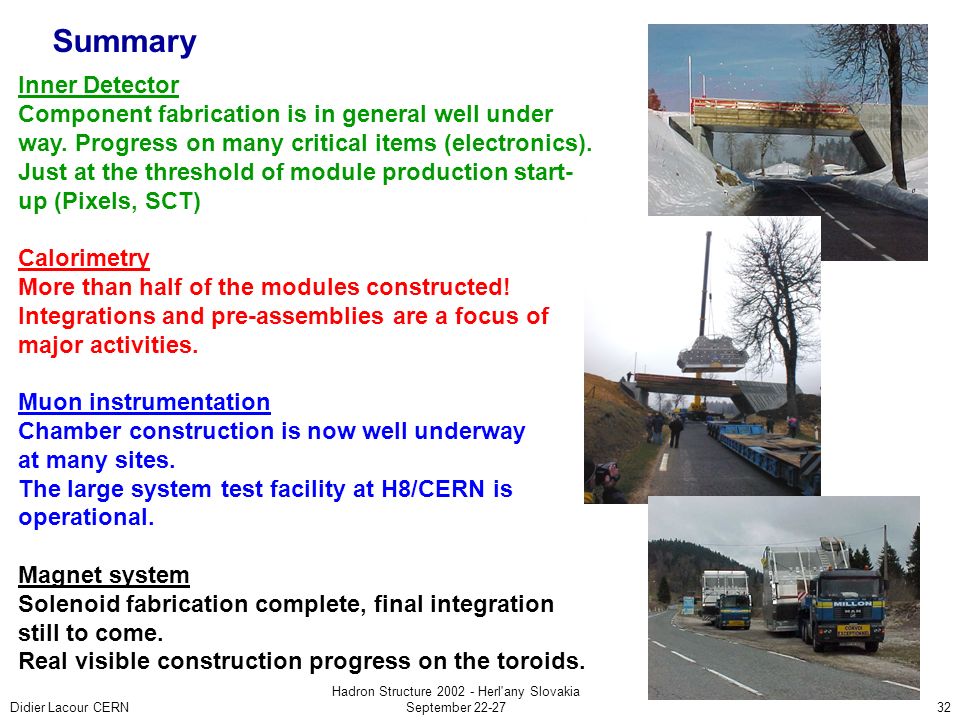 Summary

Inner Detector
Component fabrication is in general well under way. Progress on many critical items (electronics). Just at the threshold of module production start-up (Pixels, SCT)

Calorimetry
More than half of the modules constructed! Integrations and pre-assemblies are a focus of major activities.

Muon instrumentation
Chamber construction is now well underway at many sites.
The large system test facility at H8/CERN is operational.

Magnet system
Solenoid fabrication complete, final integration still to come.
Real visible construction progress on the toroids.

MILLON

CONVOI EXCEPTIONNEL

Didier Lacour CERN

Hadron Structure 2002 - Herl'any Slovakia
September 22-27

32